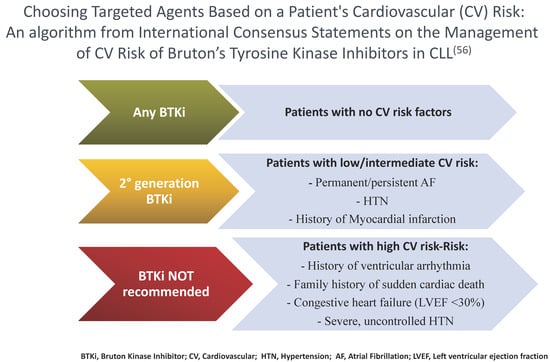 Choosing Targeted Agents Based on a Patient's Cardiovascular (CV) Risk: An algorithm from International Consensus Statements on the Management of CV Risk of Bruton's Tyrosine Kinase Inhibitors in CLL$^{(56)}$

Any BTKi

Patients with no CV risk factors

2° generation BTKi

Patients with low/intermediate CV risk:
- Permanent/persistent AF
- HTN
- History of Myocardial infarction

BTKi NOT recommended

Patients with high CV risk-Risk:
- History of ventricular arrhythmia
- Family history of sudden cardiac death
- Congestive heart failure (LVEF <30%)
- Severe, uncontrolled HTN

BTKi, Bruton Kinase Inhibitor; CV, Cardiovascular; HTN, Hypertension; AF, Atrial Fibrillation; LVEF, Left ventricular ejection fraction